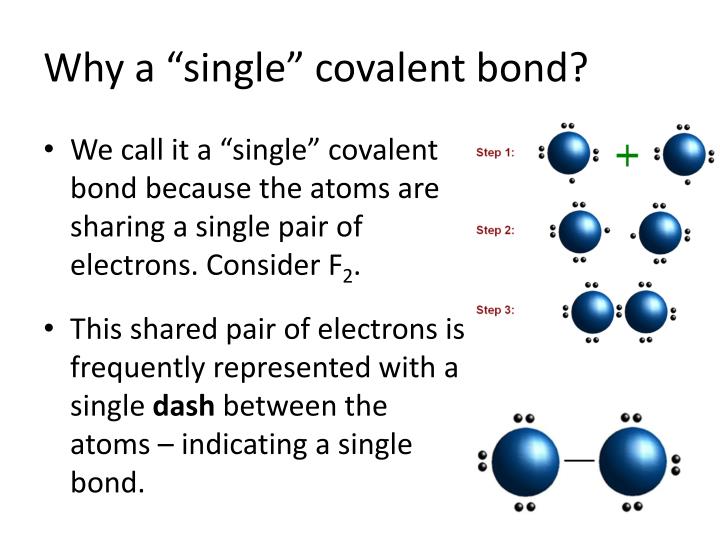 Why a “single” covalent bond?

• We call it a “single” covalent bond because the atoms are sharing a single pair of electrons. Consider $F_2$.

• This shared pair of electrons is frequently represented with a single **dash** between the atoms – indicating a single bond.

Step 1: +

Step 2:

Step 3: